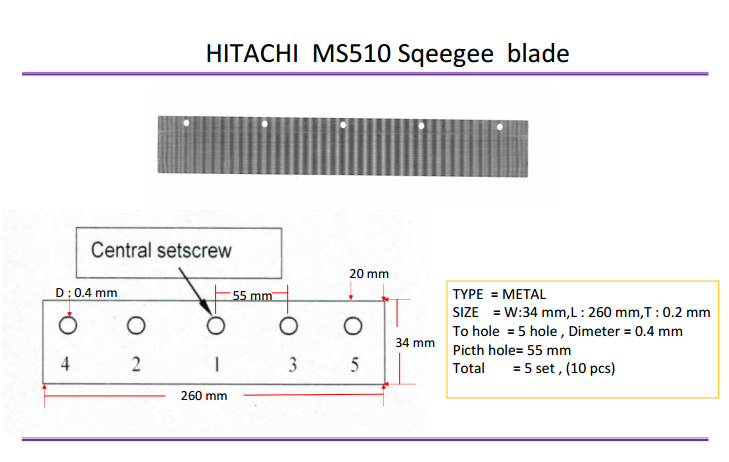 HITACHI MS510 Sqeegee blade

Central setscrew

D : 0.4 mm

55 mm

20 mm

34 mm

4 2 1 3 5

260 mm

TYPE = METAL
SIZE = W:34 mm,L : 260 mm,T : 0.2 mm
To hole = 5 hole , Dimeter = 0.4 mm
Picth hole= 55 mm
Total = 5 set , (10 pcs)